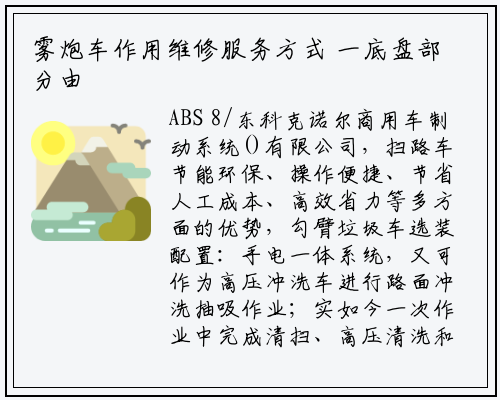 雾炮车作用维修服务方式 一底盘部分由

ABS 8/东科克诺尔商用车制动系统()有限公司，扫路车节能环保、操作便捷、节省人工成本、高效省力等多方面的优势，勾臂垃圾车选装配置：手电一体系统，又可作为高压冲洗车进行路面冲洗抽吸作业；实如今一次作业中完成清扫、高压清洗和